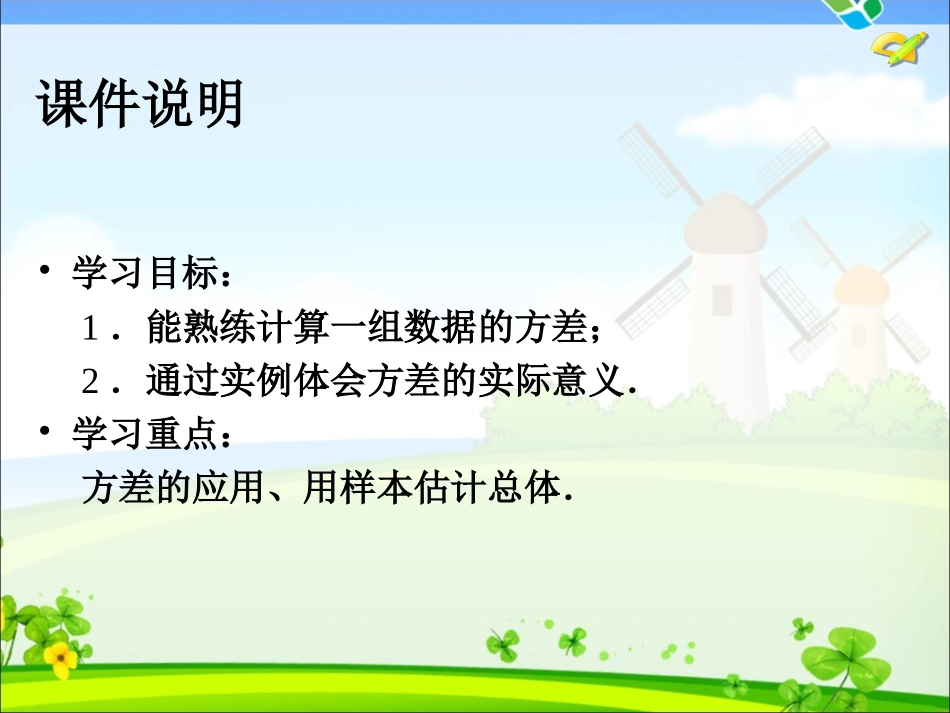 课件说明

• 学习目标：

1．能熟练计算一组数据的方差；

2．通过实例体会方差的实际意义．

• 学习重点：

方差的应用、用样本估计总体．